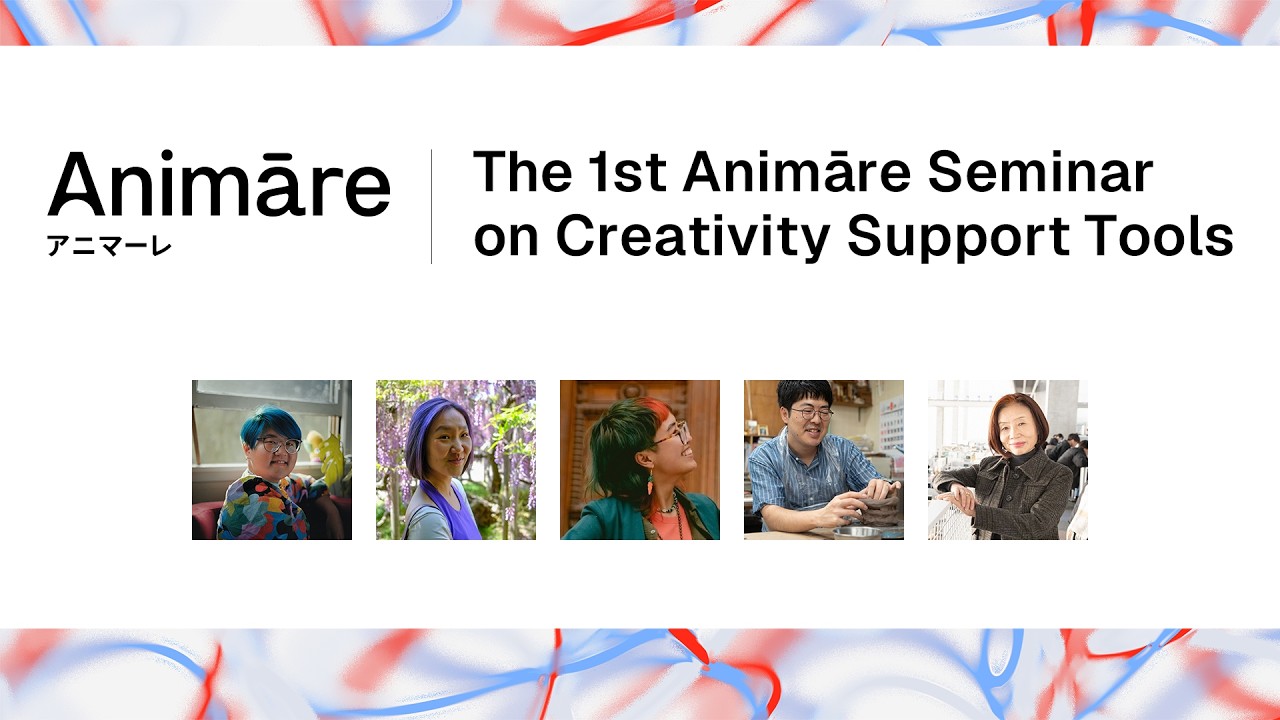 Animāre
アニマーレ

The 1st Animāre Seminar on Creativity Support Tools